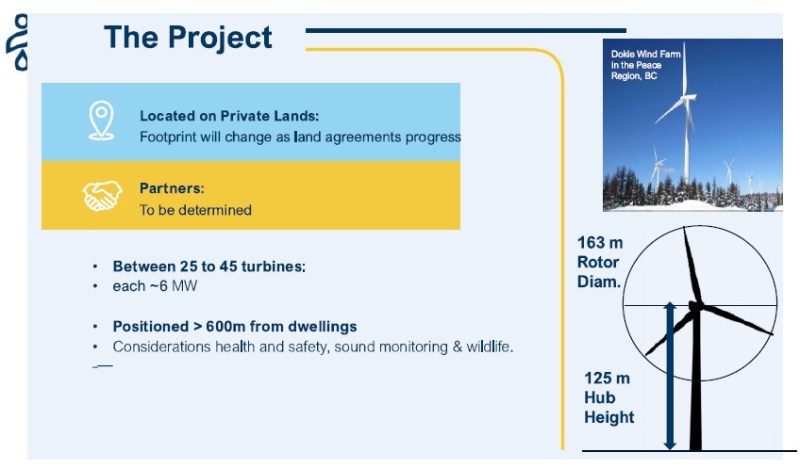 The Project

Located on Private Lands:
Footprint will change as land agreements progress

Partners:
To be determined

• Between 25 to 45 turbines:
• each ~6 MW

• Positioned > 600m from dwellings
• Considerations health and safety, sound monitoring & wildlife.

Dokie Wind Farm in the Peace Region, BC

163 m Rotor Diam.

125 m Hub Height